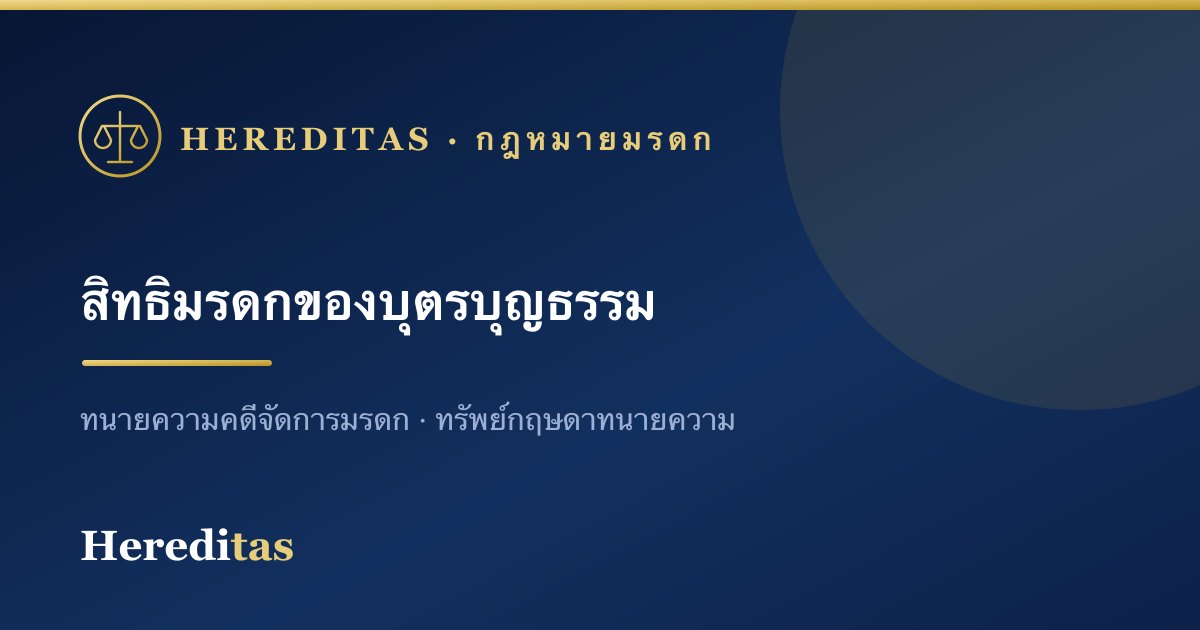 HEREDITAS · กฎหมายมรดก

สิทธิมรดกของบุตรบุญธรรม

ทนายความคดีจัดการมรดก · ทรัพย์กฤษดาทนายความ

Hereditas